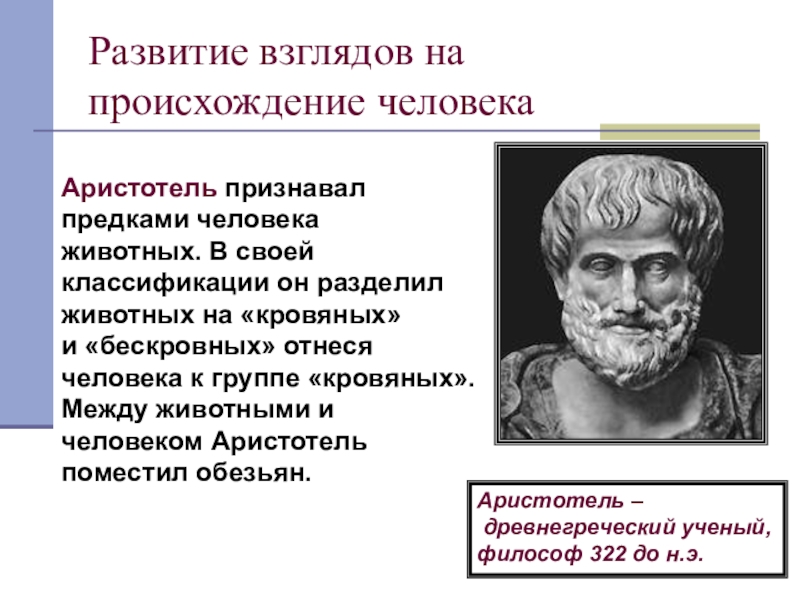 Развитие взглядов на происхождение человека

Аристотель признавал предками человека животных. В своей классификации он разделил животных на «кровяных» и «бескровных» отнеся человека к группе «кровяных». Между животными и человеком Аристотель поместил обезьян.

Аристотель – древнегреческий ученый, философ 322 до н.э.